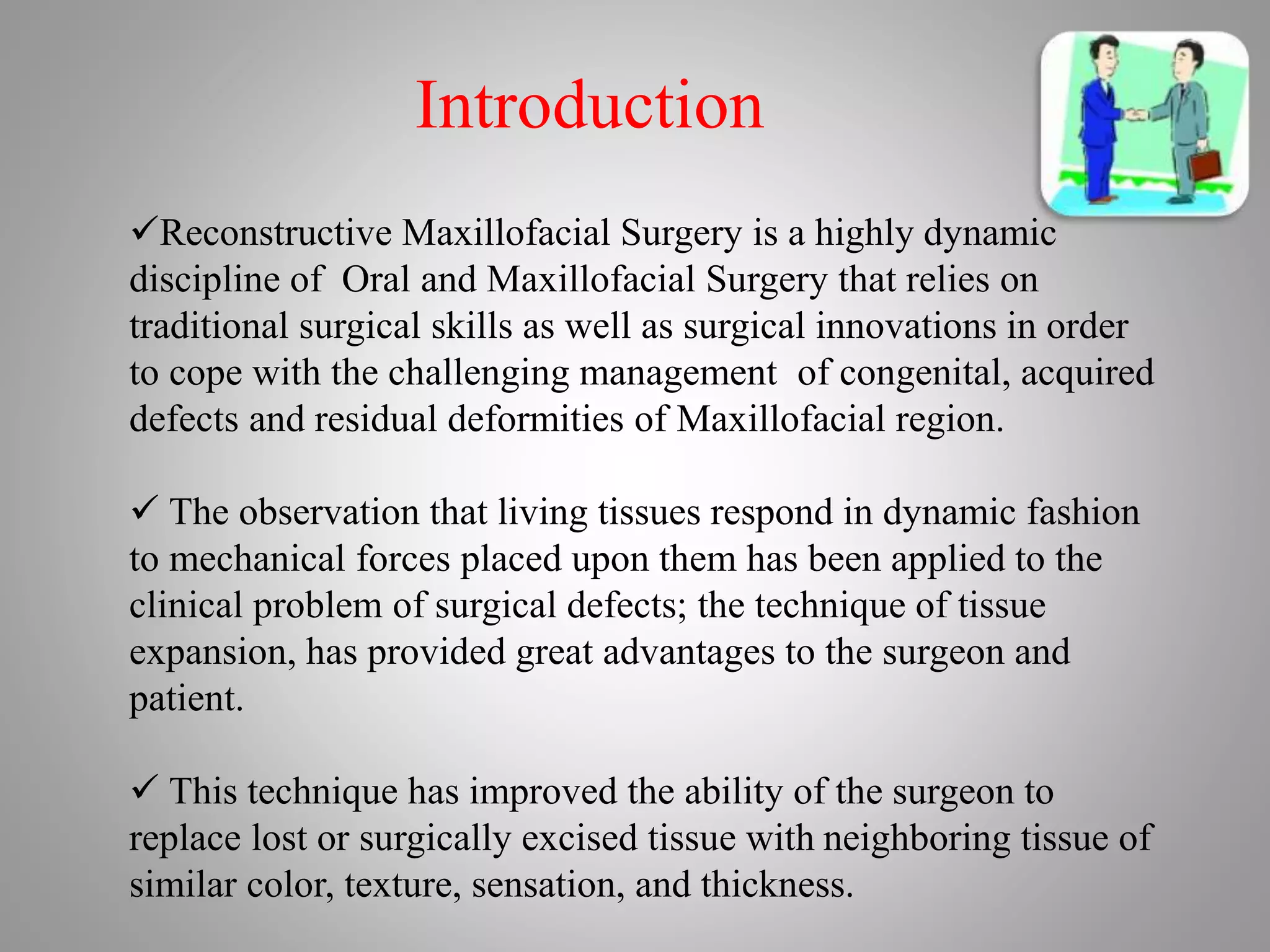 Introduction

✓Reconstructive Maxillofacial Surgery is a highly dynamic discipline of Oral and Maxillofacial Surgery that relies on traditional surgical skills as well as surgical innovations in order to cope with the challenging management of congenital, acquired defects and residual deformities of Maxillofacial region.

✓ The observation that living tissues respond in dynamic fashion to mechanical forces placed upon them has been applied to the clinical problem of surgical defects; the technique of tissue expansion, has provided great advantages to the surgeon and patient.

✓ This technique has improved the ability of the surgeon to replace lost or surgically excised tissue with neighboring tissue of similar color, texture, sensation, and thickness.